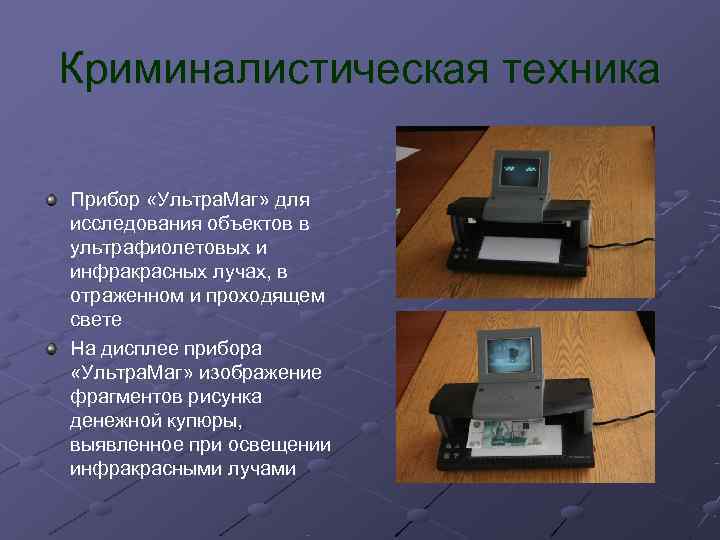 Криминалистическая техника

Прибор «УльтраМаг» для исследования объектов в ультрафиолетовых и инфракрасных лучах, в отраженном и проходящем свете

На дисплее прибора «УльтраМаг» изображение фрагментов рисунка денежной купюры, выявленное при освещении инфракрасными лучами